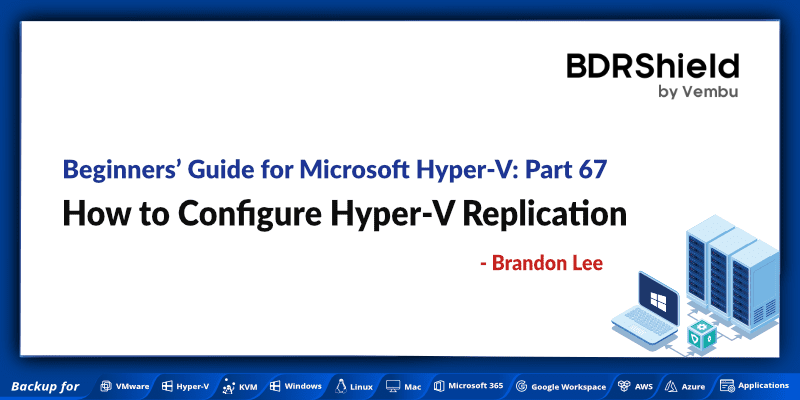 BDRShield
by Vembu

Beginners' Guide for Microsoft Hyper-V: Part 67
How to Configure Hyper-V Replication

- Brandon Lee

Backup for VMware Hyper-V KVM Windows Linux Mac Microsoft 365 Google Workspace AWS Azure Applications